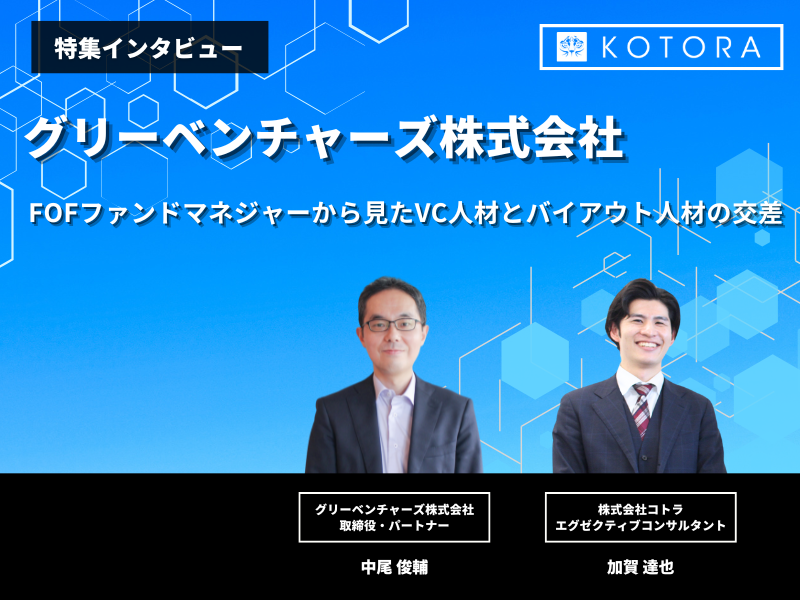 特集インタビュー

KOTORA

グリーベンチャーズ株式会社

FOFファンドマネジャーから見たVC人材とバイアウト人材の交差

グリーベンチャーズ株式会社
取締役・パートナー

中尾 俊輔

株式会社コトラ
エグゼクティブコンサルタント

加賀 達也